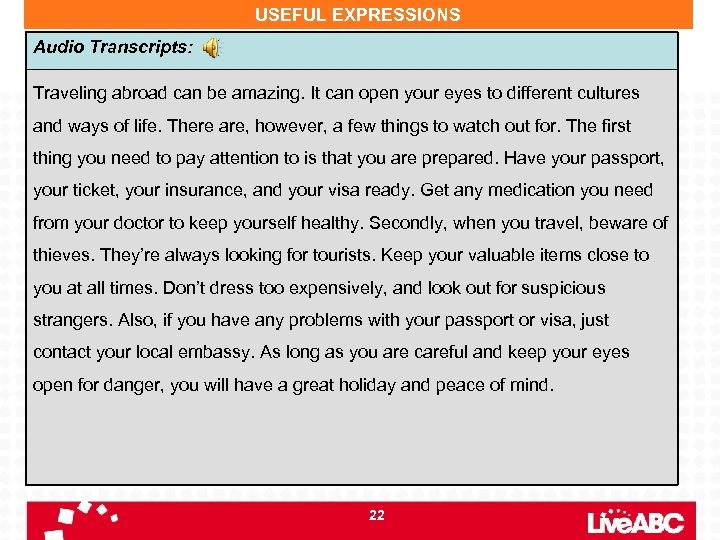 USEFUL EXPRESSIONS

Audio Transcripts:

Traveling abroad can be amazing. It can open your eyes to different cultures and ways of life. There are, however, a few things to watch out for. The first thing you need to pay attention to is that you are prepared. Have your passport, your ticket, your insurance, and your visa ready. Get any medication you need from your doctor to keep yourself healthy. Secondly, when you travel, beware of thieves. They're always looking for tourists. Keep your valuable items close to you at all times. Don't dress too expensively, and look out for suspicious strangers. Also, if you have any problems with your passport or visa, just contact your local embassy. As long as you are careful and keep your eyes open for danger, you will have a great holiday and peace of mind.

22

LiveABC